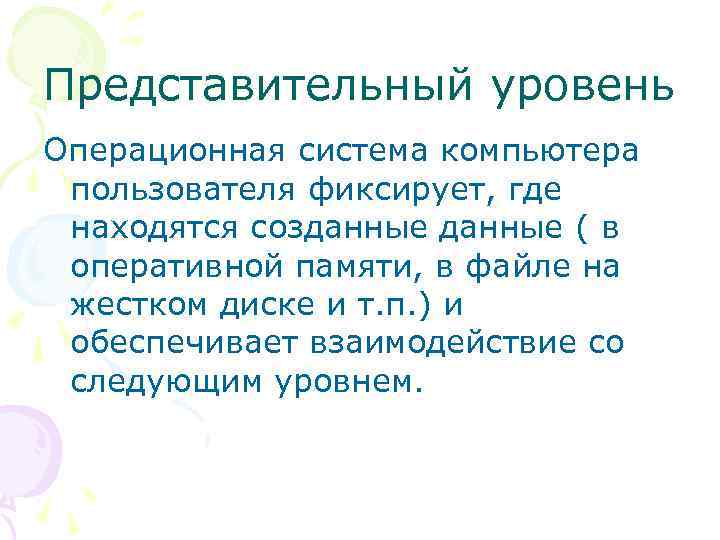 Представительный уровень

Операционная система компьютера пользователя фиксирует, где находятся созданные данные ( в оперативной памяти, в файле на жестком диске и т.п.) и обеспечивает взаимодействие со следующим уровнем.